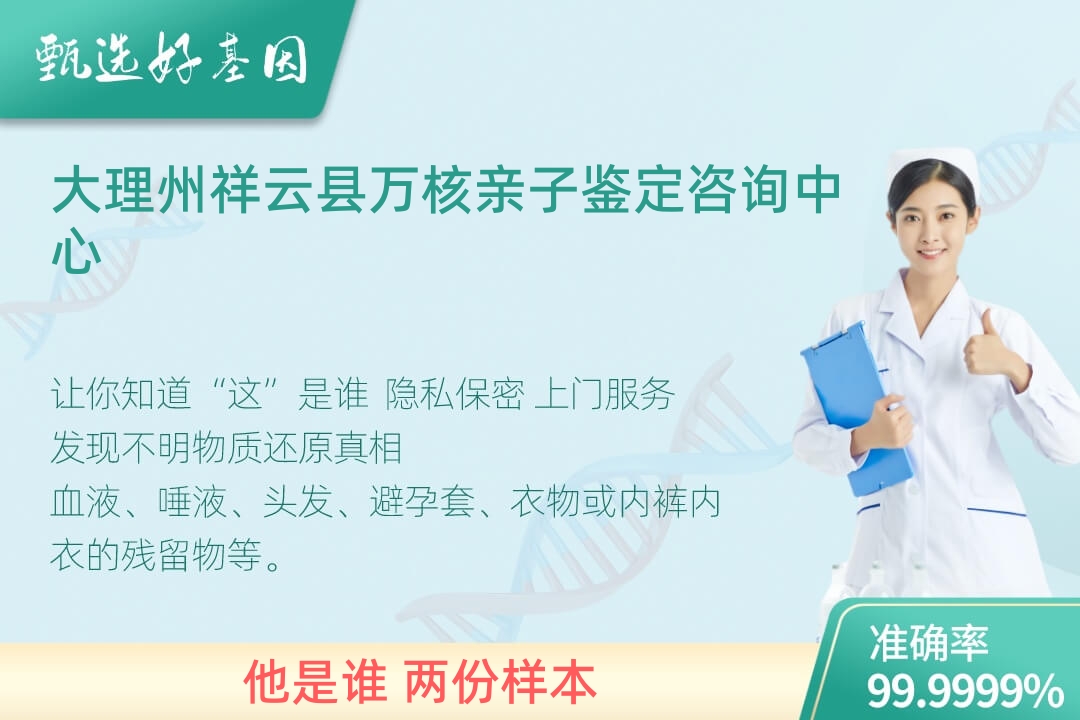 甄选好基因

大理州祥云县万核亲子鉴定咨询中心

让你知道“这”是谁 隐私保密 上门服务
发现不明物质还原真相
血液、唾液、头发、避孕套、衣物或内裤内衣的残留物等。

他是谁 两份样本

准确率
99.9999%